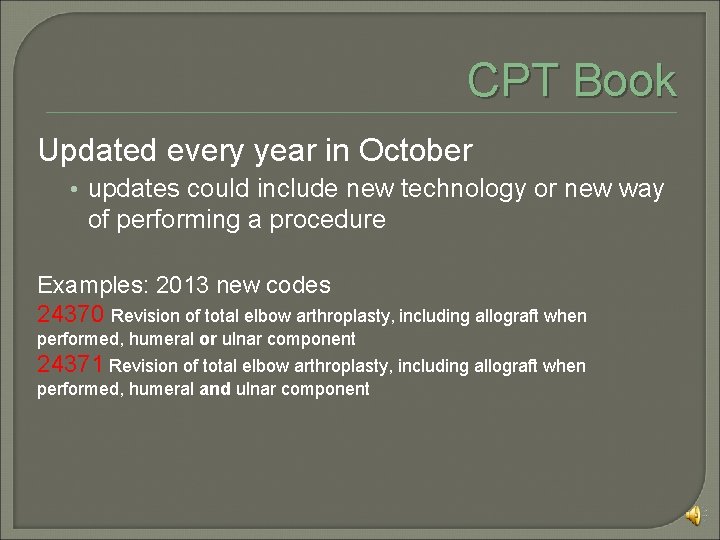 CPT Book

Updated every year in October

• updates could include new technology or new way of performing a procedure

Examples: 2013 new codes
24370 Revision of total elbow arthroplasty, including allograft when performed, humeral or ulnar component
24371 Revision of total elbow arthroplasty, including allograft when performed, humeral and ulnar component